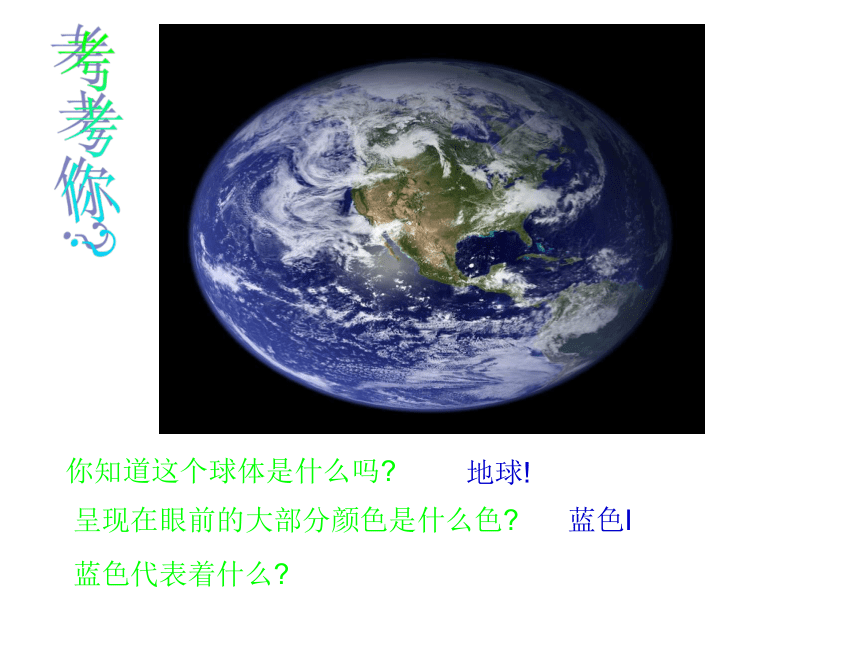 考考你

你知道这个球体是什么吗？ 地球!

呈现在眼前的大部分颜色是什么色？ 蓝色!

蓝色代表着什么？